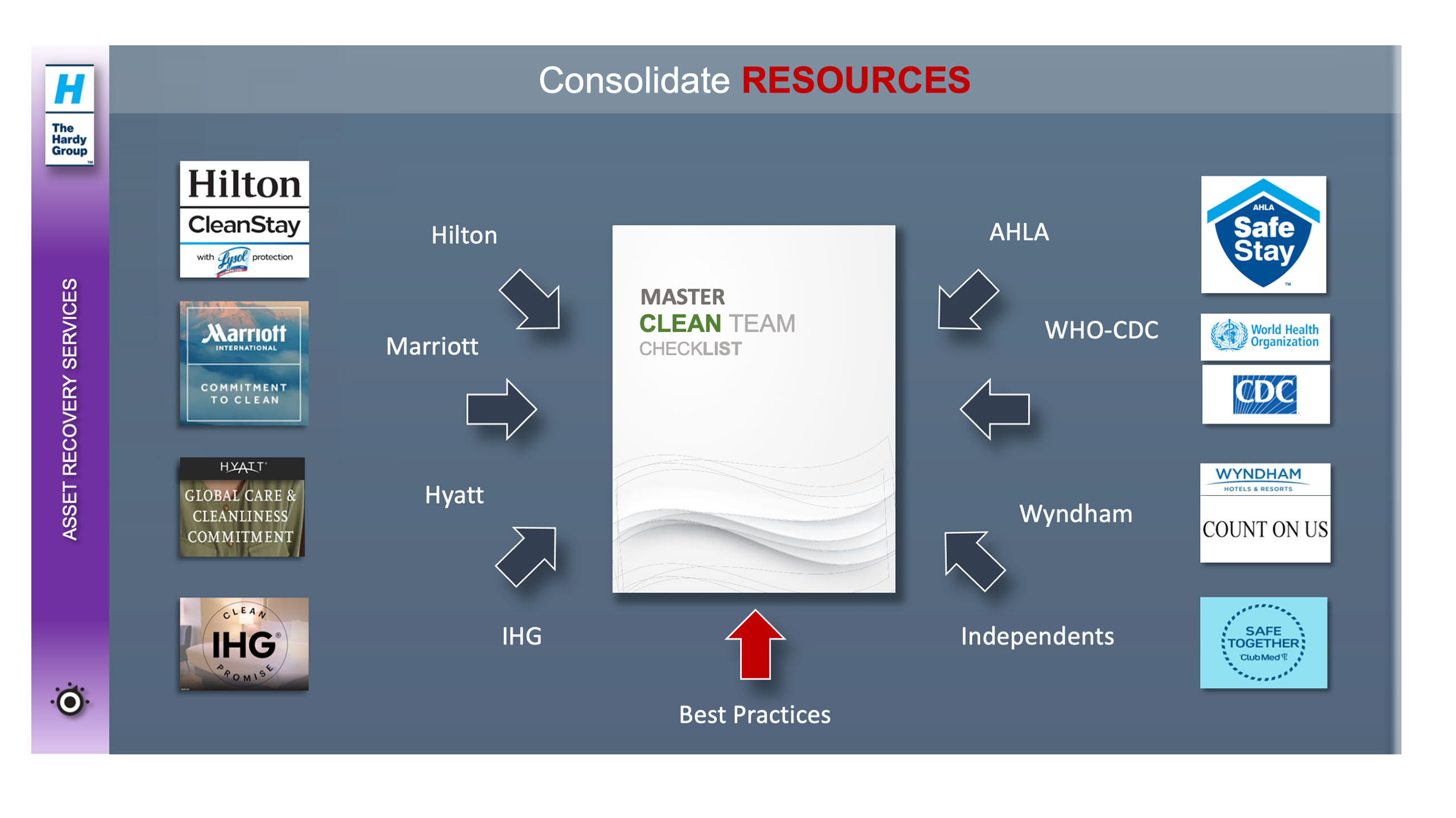 H
The Hardy Group

ASSET RECOVERY SERVICES

Consolidate RESOURCES

Hilton
CleanStay
with Lysol protection

Marriott
INTERNATIONAL
COMMITMENT TO CLEAN

HYATT
GLOBAL CARE & CLEANLINESS COMMITMENT

CLEAN
IHG
PROMISE

Hilton

Marriott

Hyatt

IHG

MASTER
CLEAN TEAM
CHECKLIST

Best Practices

AHLA

WHO-CDC

Wyndham

Independents

AHLA
Safe Stay

World Health Organization

CDC

WYNDHAM
HOTELS & RESORTS
COUNT ON US

SAFE TOGETHER
Club Med